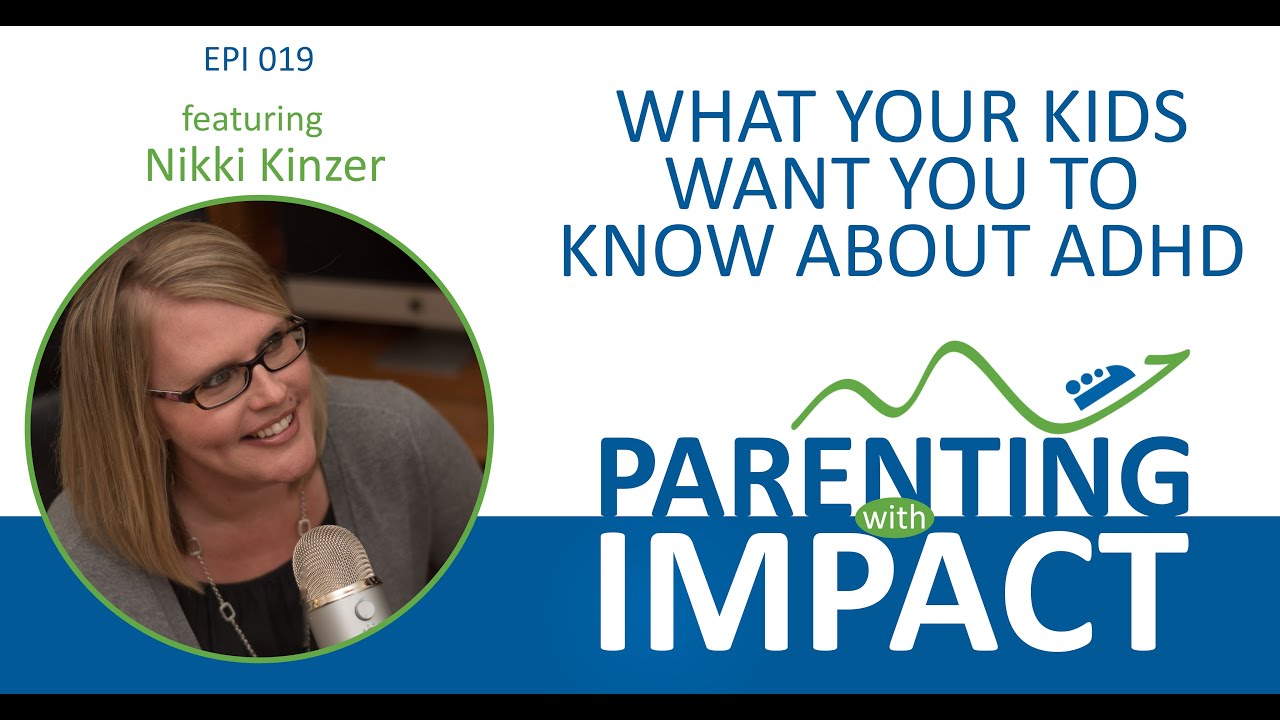 EPI 019

featuring
Nikki Kinzer

WHAT YOUR KIDS WANT YOU TO KNOW ABOUT ADHD

PARENTING
with
IMPACT